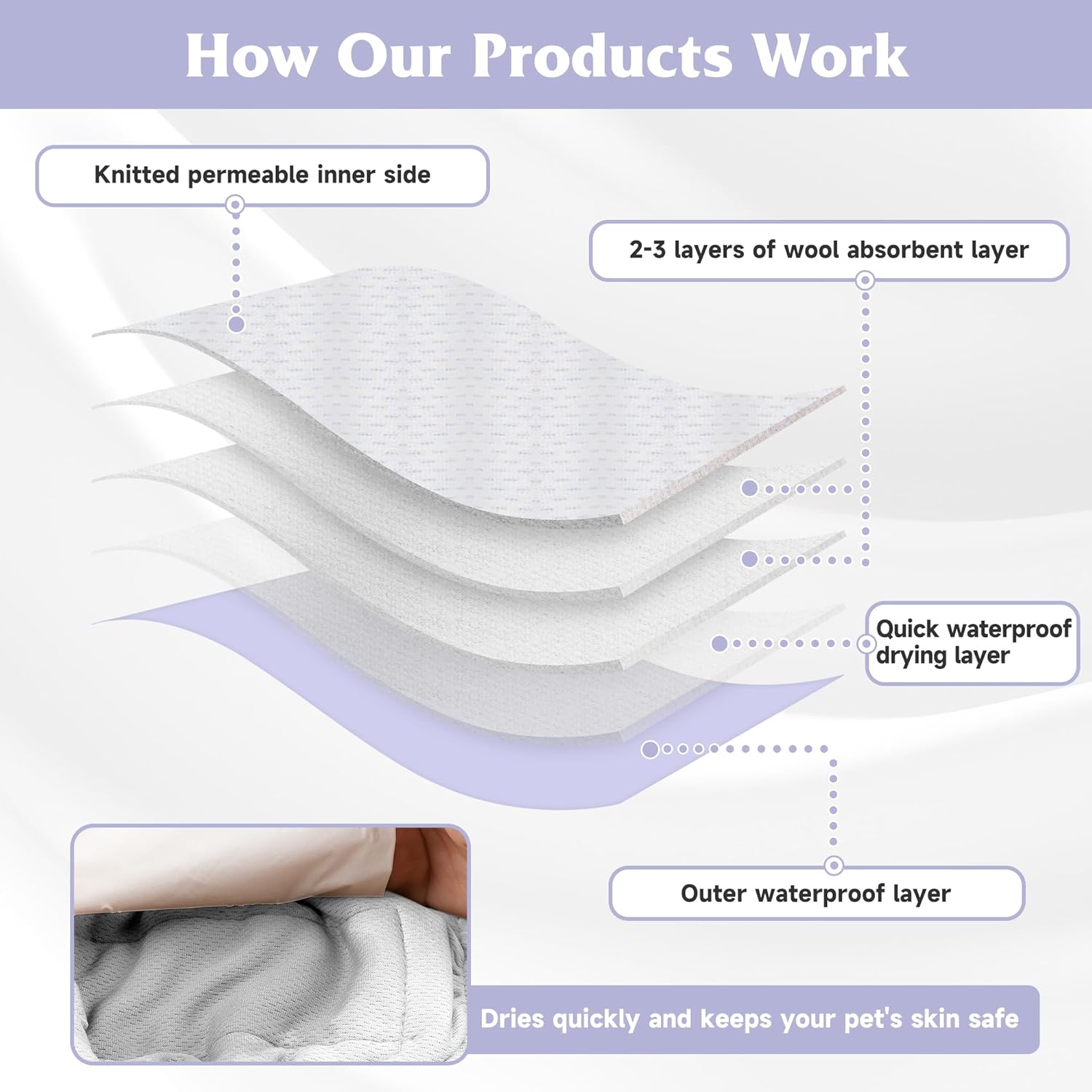 How Our Products Work

Knitted permeable inner side

2-3 layers of wool absorbent layer

Quick waterproof drying layer

Outer waterproof layer

Dries quickly and keeps your pet's skin safe